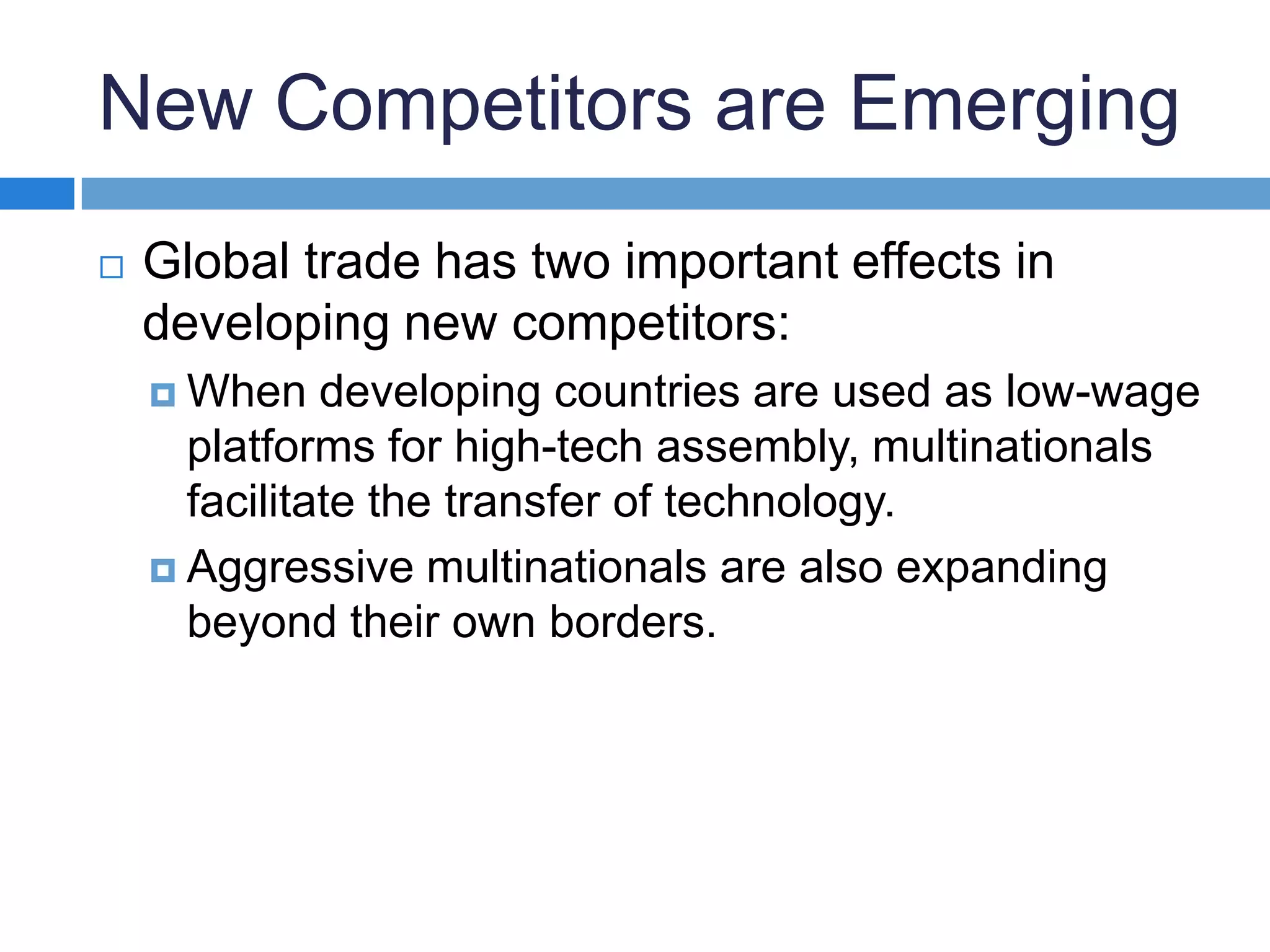 New Competitors are Emerging

Global trade has two important effects in developing new competitors:

When developing countries are used as low-wage platforms for high-tech assembly, multinationals facilitate the transfer of technology.

Aggressive multinationals are also expanding beyond their own borders.